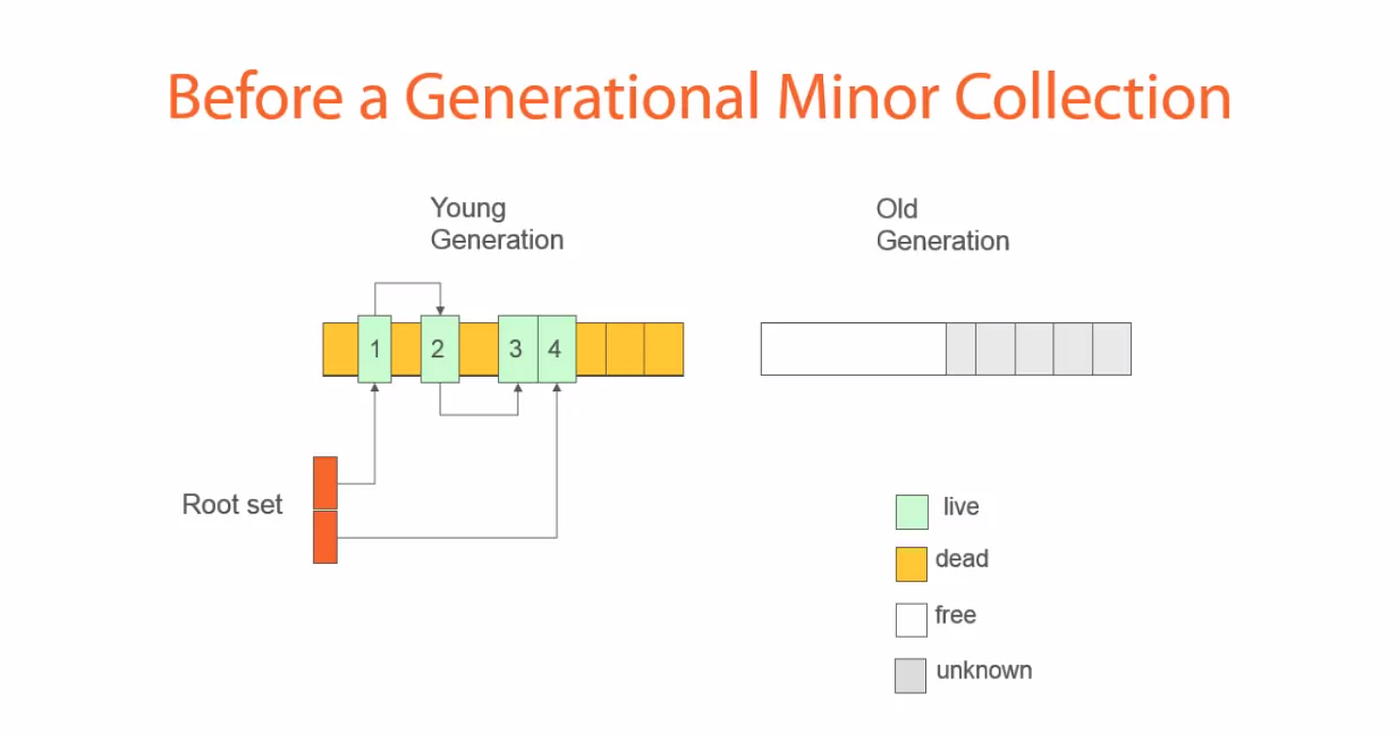 Before a Generational Minor Collection

Young Generation

Old Generation

1 2 3 4

Root set

live
dead
free
unknown